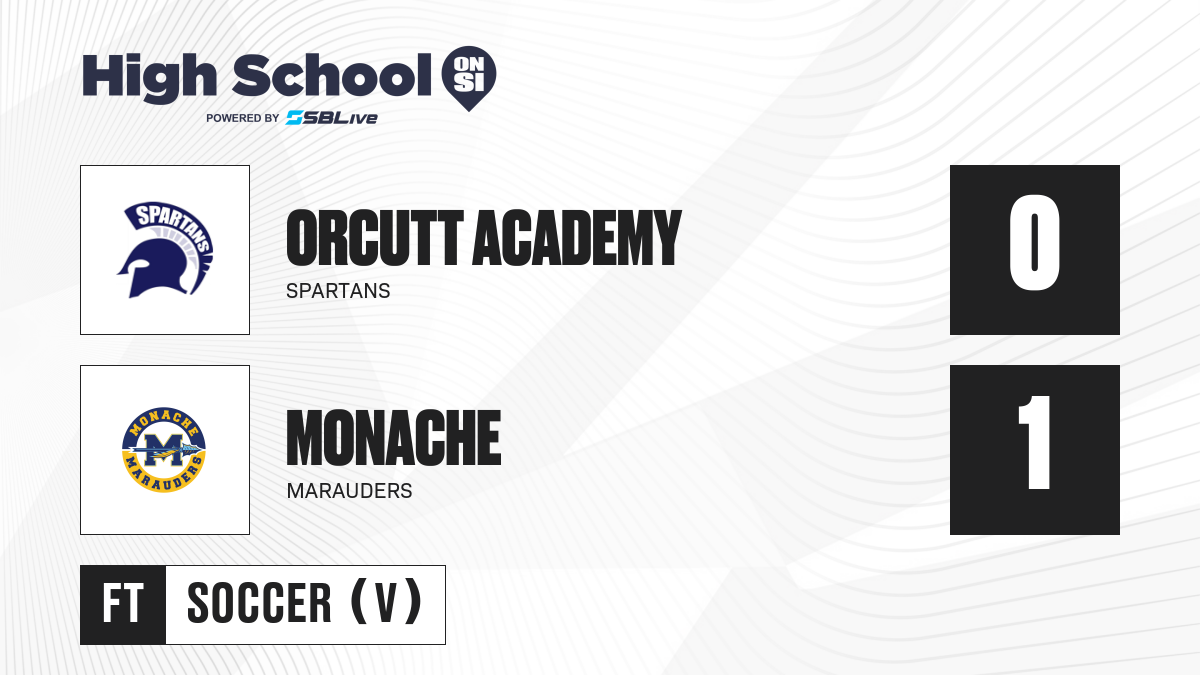 High School ON SI
POWERED BY SBLive

SPARTANS

ORCUTT ACADEMY
SPARTANS

0

MONACHE M MARAUDERS

MONACHE
MARAUDERS

1

FT SOCCER (V)